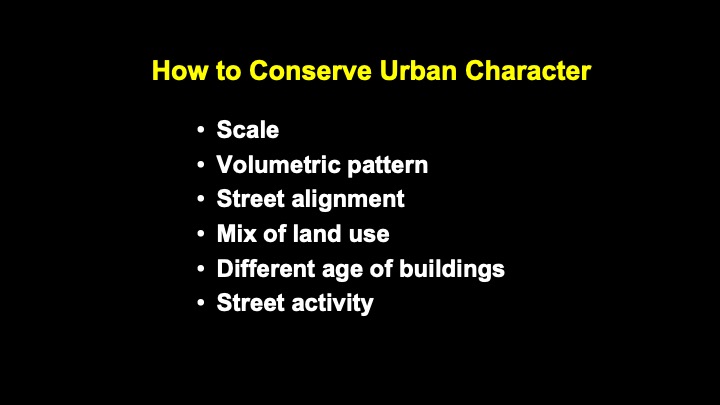 How to Conserve Urban Character

• Scale
• Volumetric pattern
• Street alignment
• Mix of land use
• Different age of buildings
• Street activity